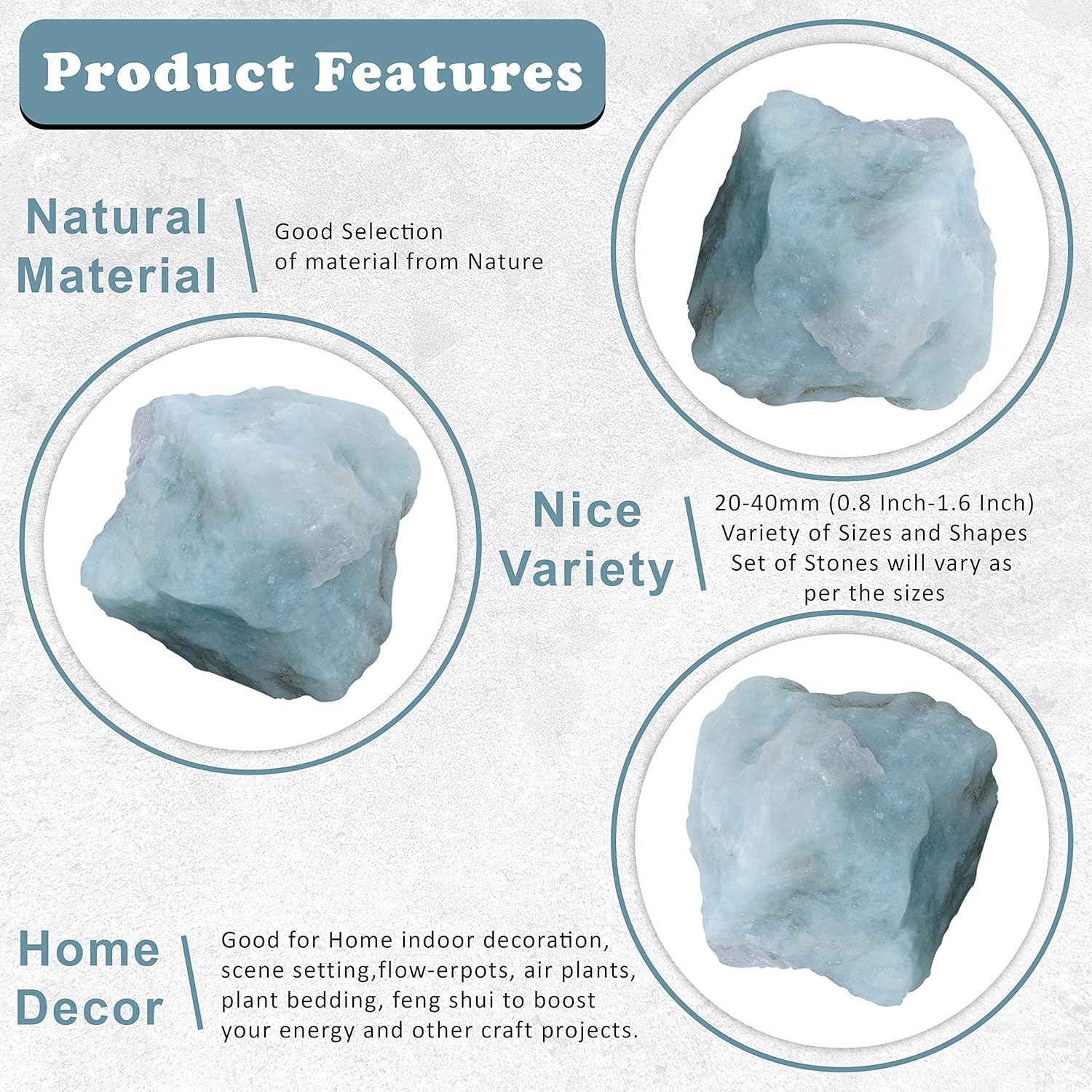 Product Features

Natural Material

Good Selection of material from Nature

Nice Variety

20-40mm (0.8 Inch-1.6 Inch) Variety of Sizes and Shapes Set of Stones will vary as per the sizes

Home Decor

Good for Home indoor decoration, scene setting,flow-erpots, air plants, plant bedding, feng shui to boost your energy and other craft projects.